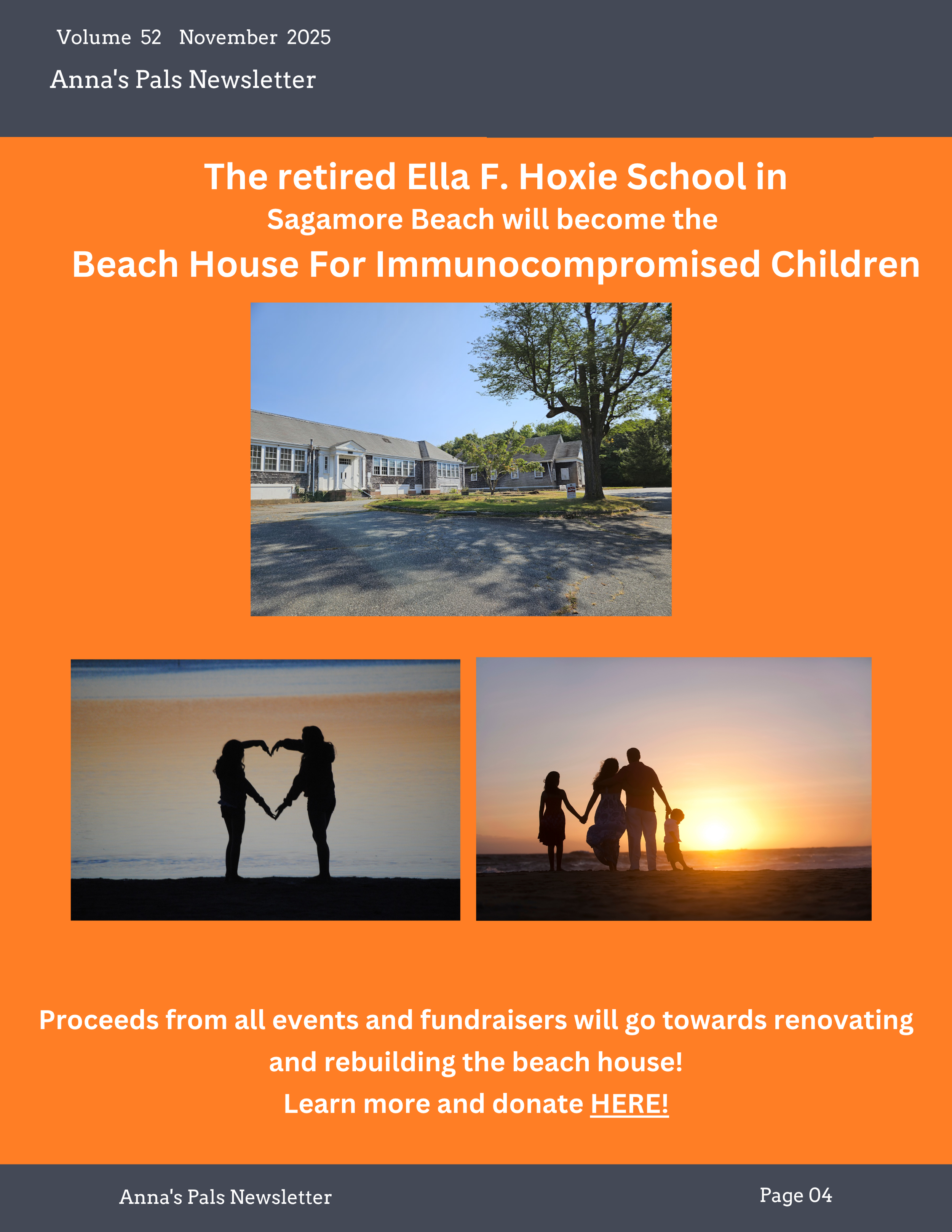 Volume 52 November 2025

Anna's Pals Newsletter

The retired Ella F. Hoxie School in
Sagamore Beach will become the
Beach House For Immunocompromised Children

Proceeds from all events and fundraisers will go towards renovating and rebuilding the beach house!
Learn more and donate HERE!

Anna's Pals Newsletter

Page 04